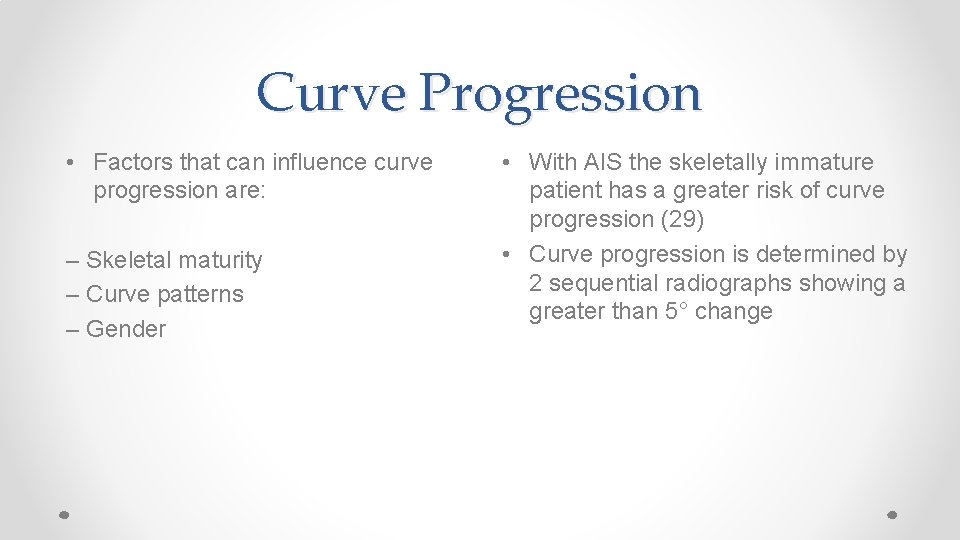 Curve Progression

• Factors that can influence curve progression are:

– Skeletal maturity
– Curve patterns
– Gender

• With AIS the skeletally immature patient has a greater risk of curve progression (29)
• Curve progression is determined by 2 sequential radiographs showing a greater than 5° change